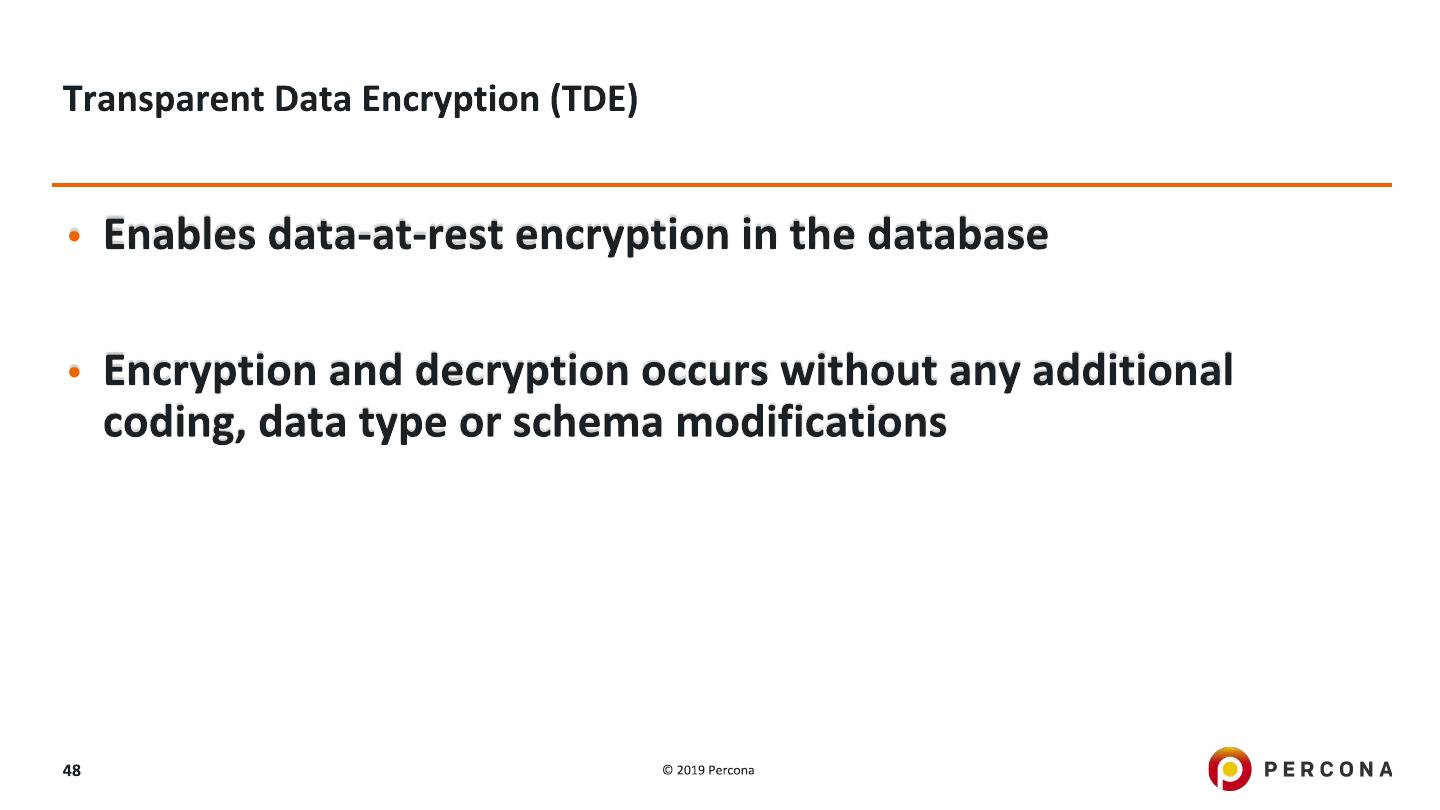 Transparent Data Encryption (TDE)

• Enables data-at-rest encryption in the database

• Encryption and decryption occurs without any additional coding, data type or schema modifications

48

© 2019 Percona

PERCONA